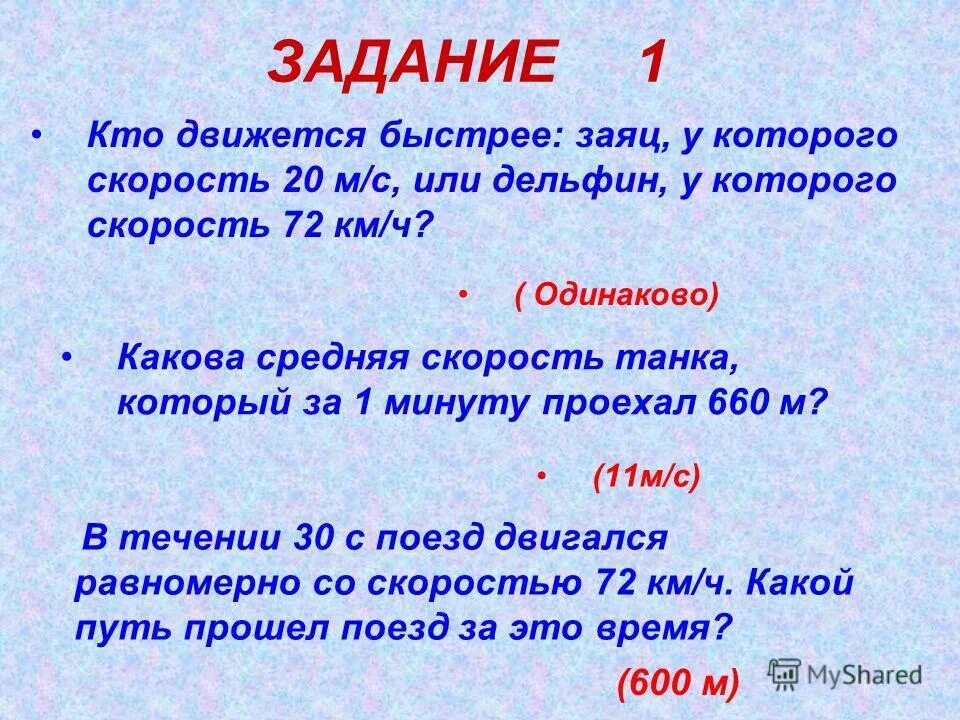 ЗАДАНИЕ 1

• Кто движется быстрее: заяц, у которого скорость 20 м/с, или дельфин, у которого скорость 72 км/ч?

• ( Одинаково)

• Какова средняя скорость танка, который за 1 минуту проехал 660 м?

• (11м/с)

В течении 30 с поезд двигался равномерно со скоростью 72 км/ч. Какой путь прошел поезд за это время?

(600 м)

MyShared